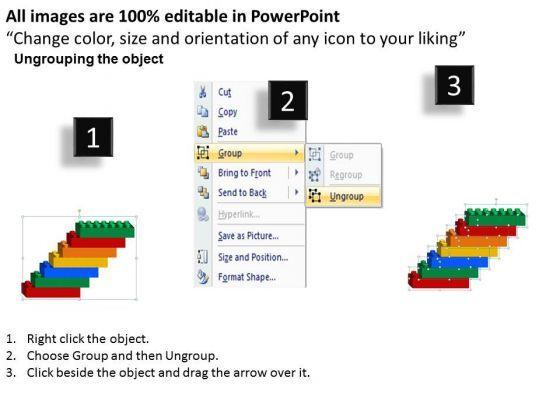 All images are 100% editable in PowerPoint
“Change color, size and orientation of any icon to your liking”
Ungrouping the object

1

2

3

Cut
Copy
Paste
Group
Bring to Front
Send to Back
Hyperlink...
Save as Picture...
Size and Position...
Format Shape...

Group
Regroup
Ungroup

1. Right click the object.
2. Choose Group and then Ungroup.
3. Click beside the object and drag the arrow over it.